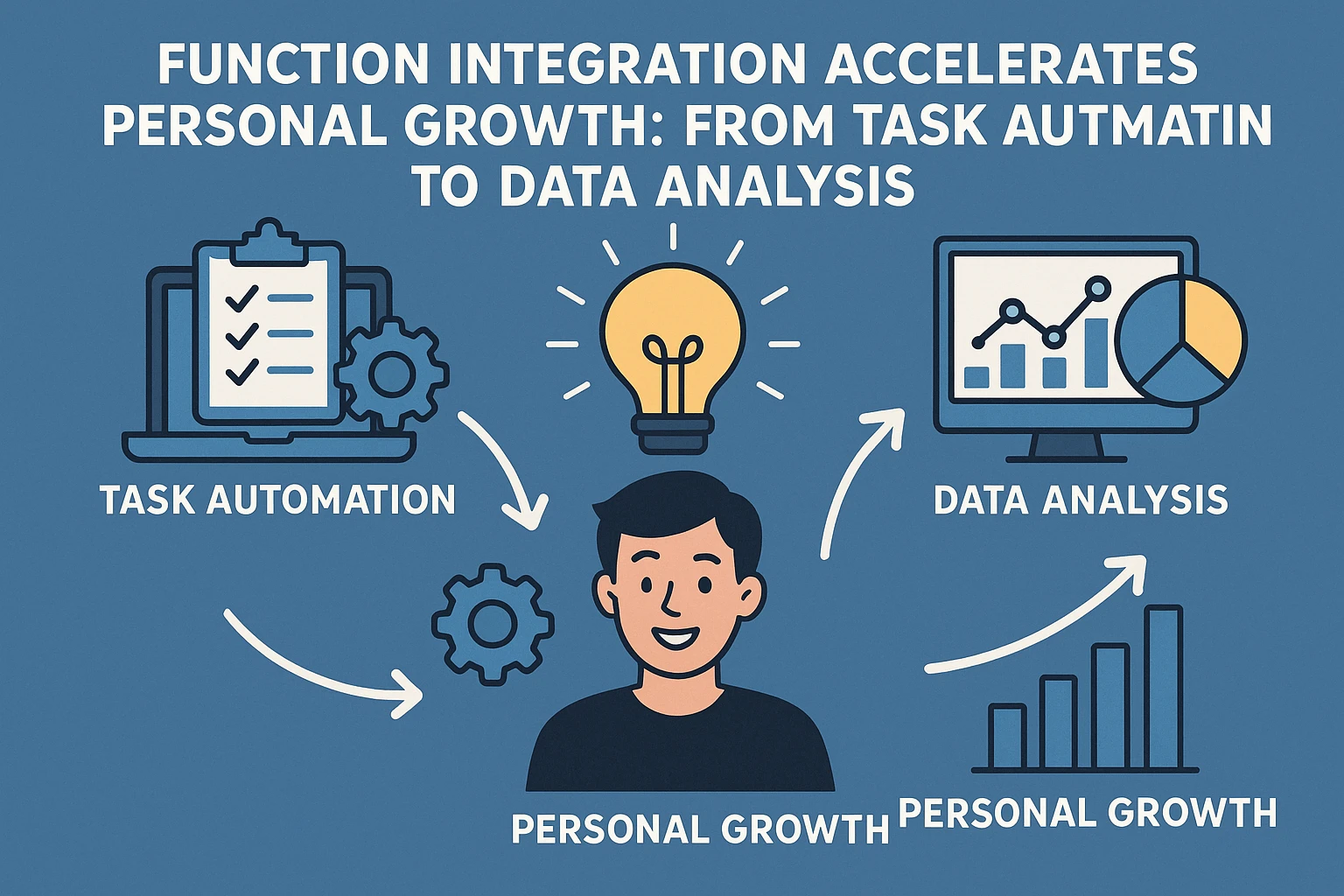 FUNCTION INTEGRATION ACCELERATES PERSONAL GROWTH: FROM TASK AUTMATIN TO DATA ANALYSIS

TASK AUTOMATION

DATA ANALYSIS

PERSONAL GROWTH

PERSONAL GROWTH